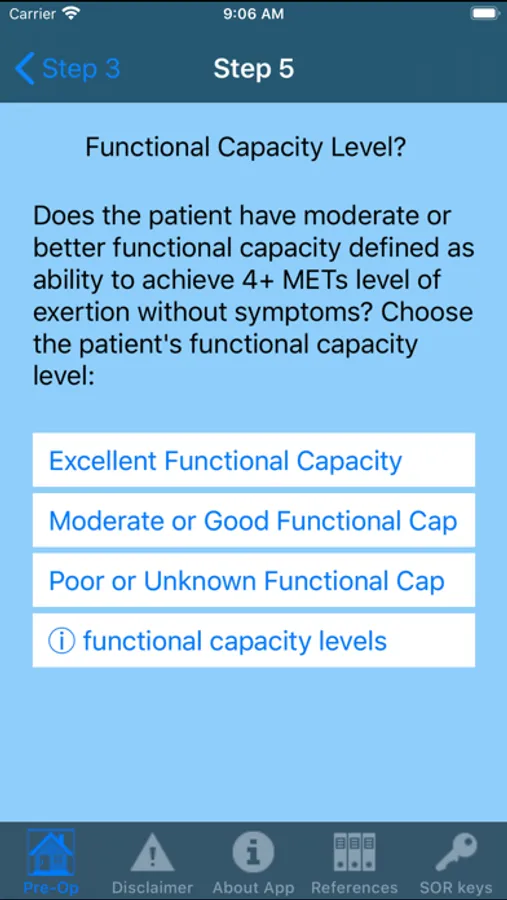 Carrier 9:06 AM

Step 3 Step 5

Functional Capacity Level?

Does the patient have moderate or better functional capacity defined as ability to achieve 4+ METs level of exertion without symptoms? Choose the patient's functional capacity level:

Excellent Functional Capacity

Moderate or Good Functional Cap

Poor or Unknown Functional Cap

ⓘ functional capacity levels

Pre-Op Disclaimer About App References SOR keys